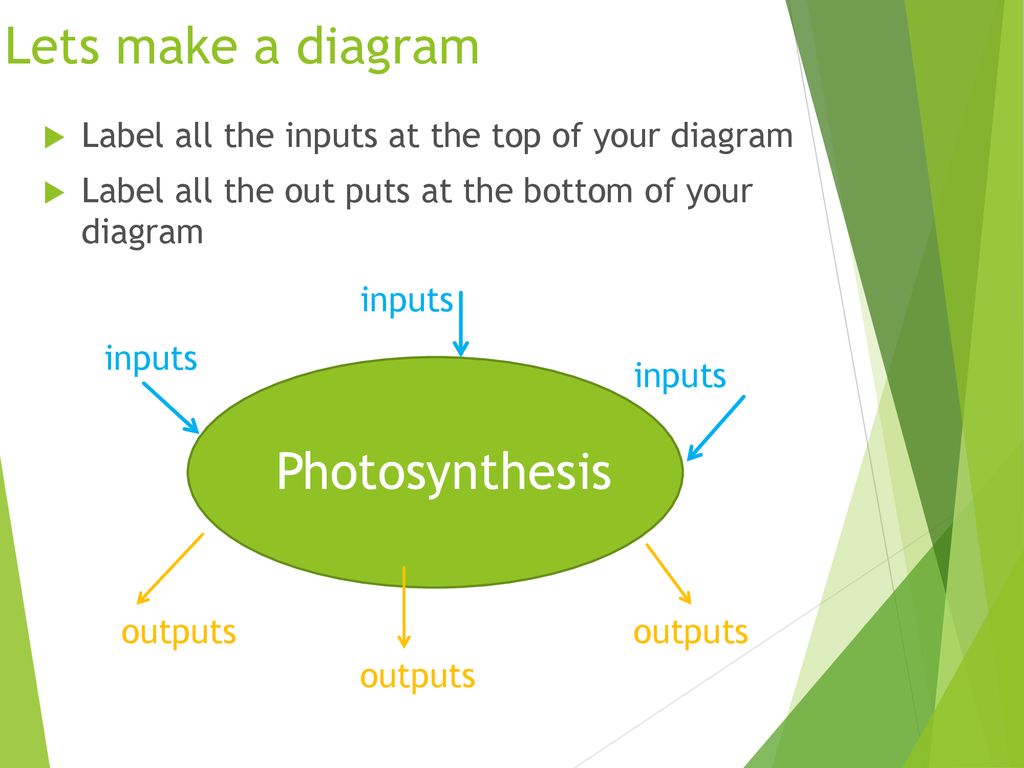 Lets make a diagram

Label all the inputs at the top of your diagram

Label all the out puts at the bottom of your diagram

inputs

inputs

inputs

Photosynthesis

outputs

outputs

outputs